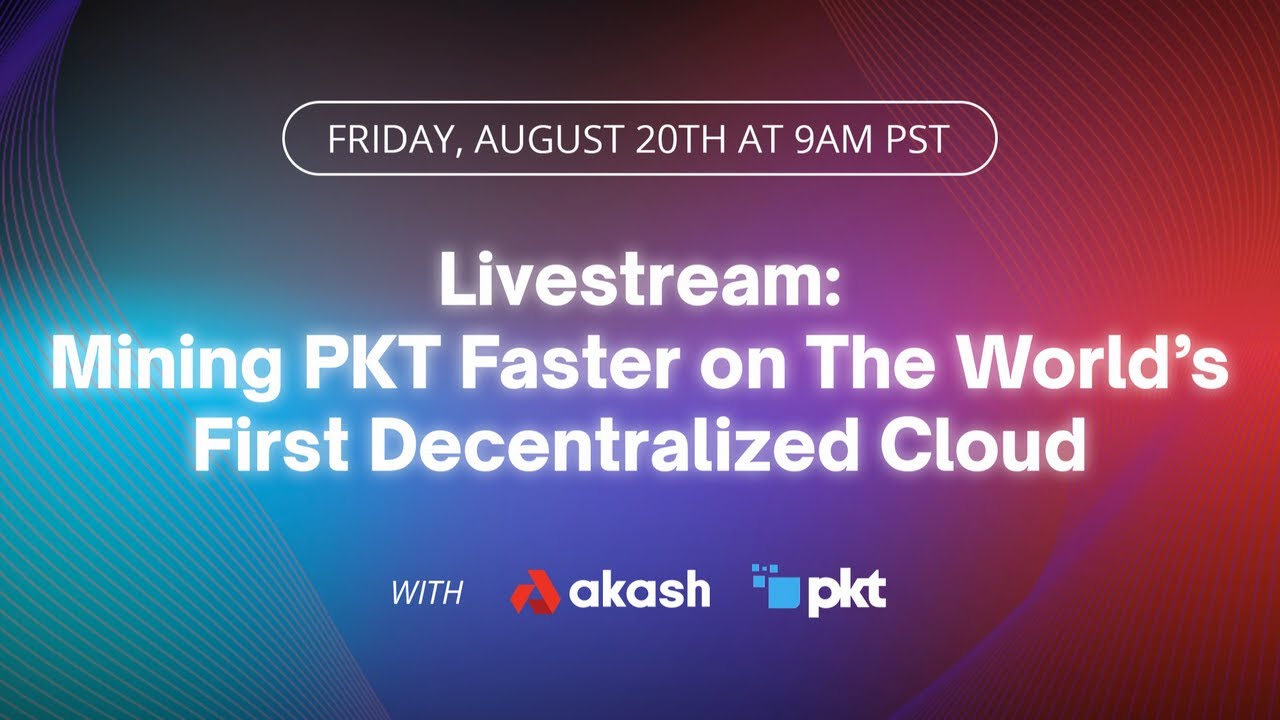 FRIDAY, AUGUST 20TH AT 9AM PST

Livestream:
Mining PKT Faster on The World's First Decentralized Cloud

WITH akash pkt